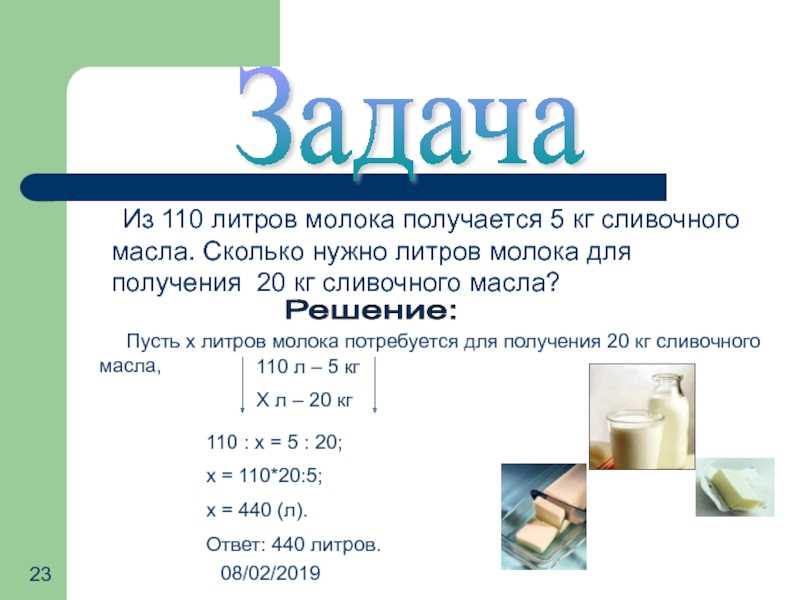 Задача

Из 110 литров молока получается 5 кг сливочного масла. Сколько нужно литров молока для получения 20 кг сливочного масла?

Решение:

Пусть х литров молока потребуется для получения 20 кг сливочного масла,

110 л – 5 кг

Х л – 20 кг

110 : х = 5 : 20;

х = 110*20:5;

х = 440 (л).

Ответ: 440 литров.

23

08/02/2019